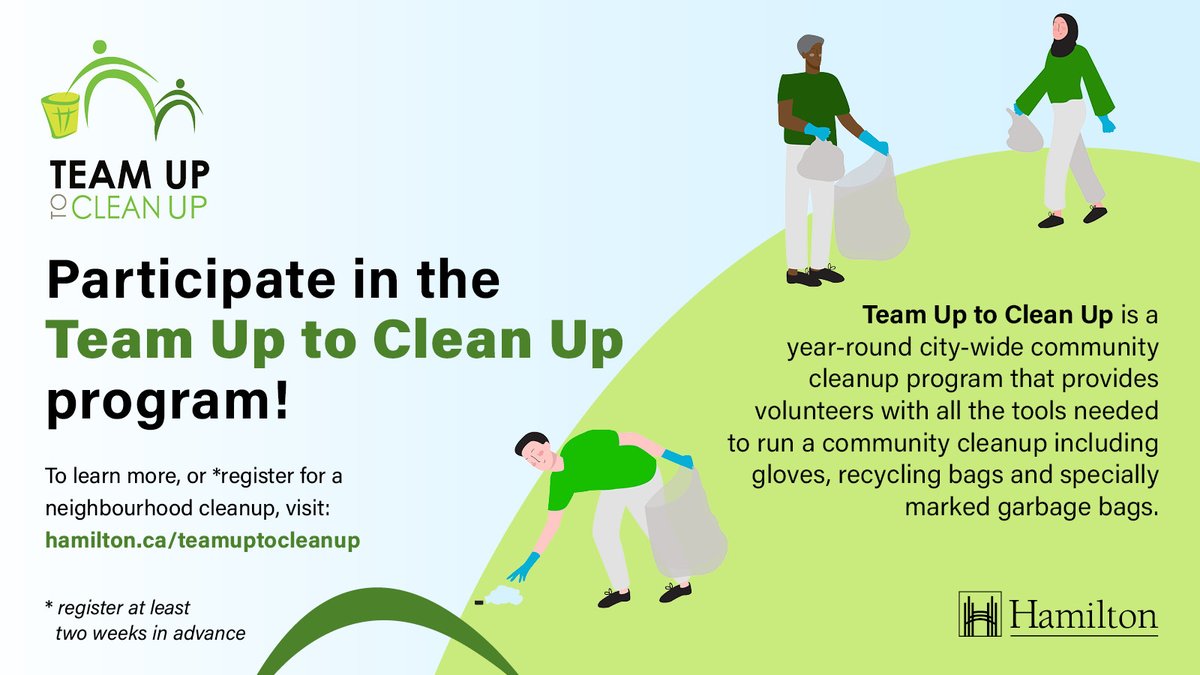 TEAM UP TO CLEAN UP

Participate in the Team Up to Clean Up program!

To learn more, or *register for a neighbourhood cleanup, visit: hamilton.ca/teamuptocleanup

* register at least two weeks in advance

Team Up to Clean Up is a year-round city-wide community cleanup program that provides volunteers with all the tools needed to run a community cleanup including gloves, recycling bags and specially marked garbage bags.

Hamilton